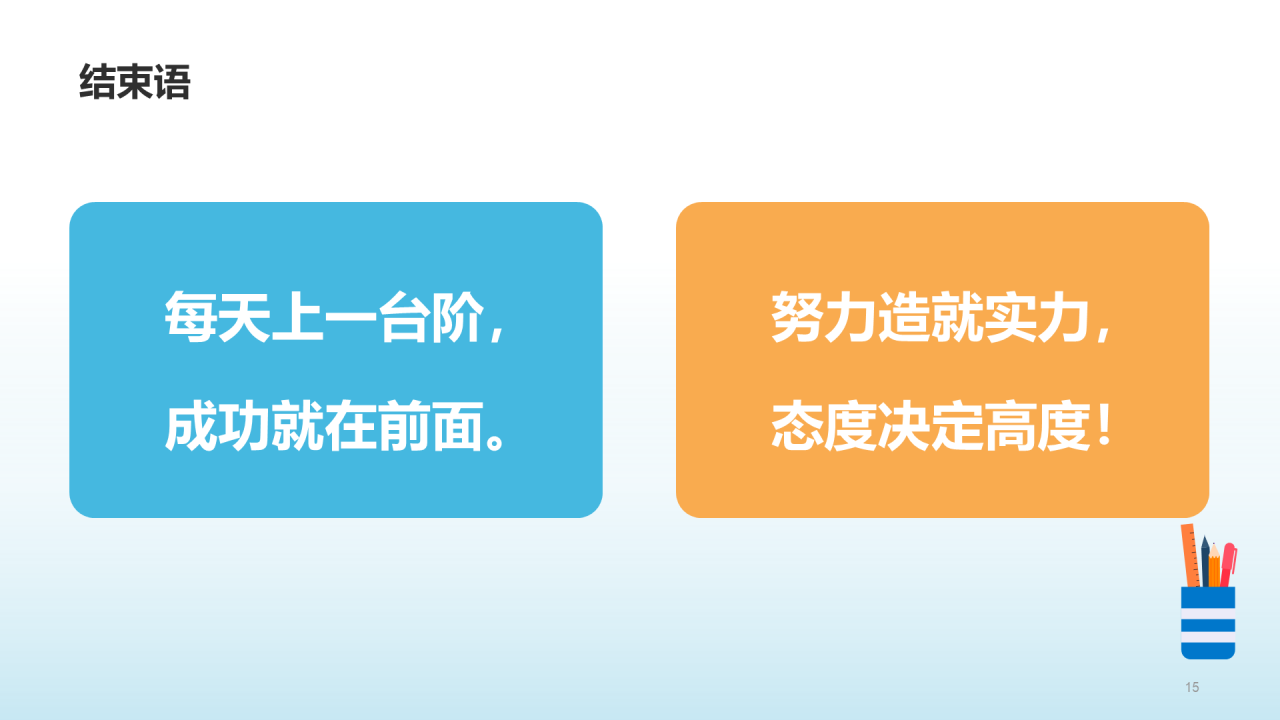 结束语

每天上一台阶，

成功就在前面。

努力造就实力，

态度决定高度！

15